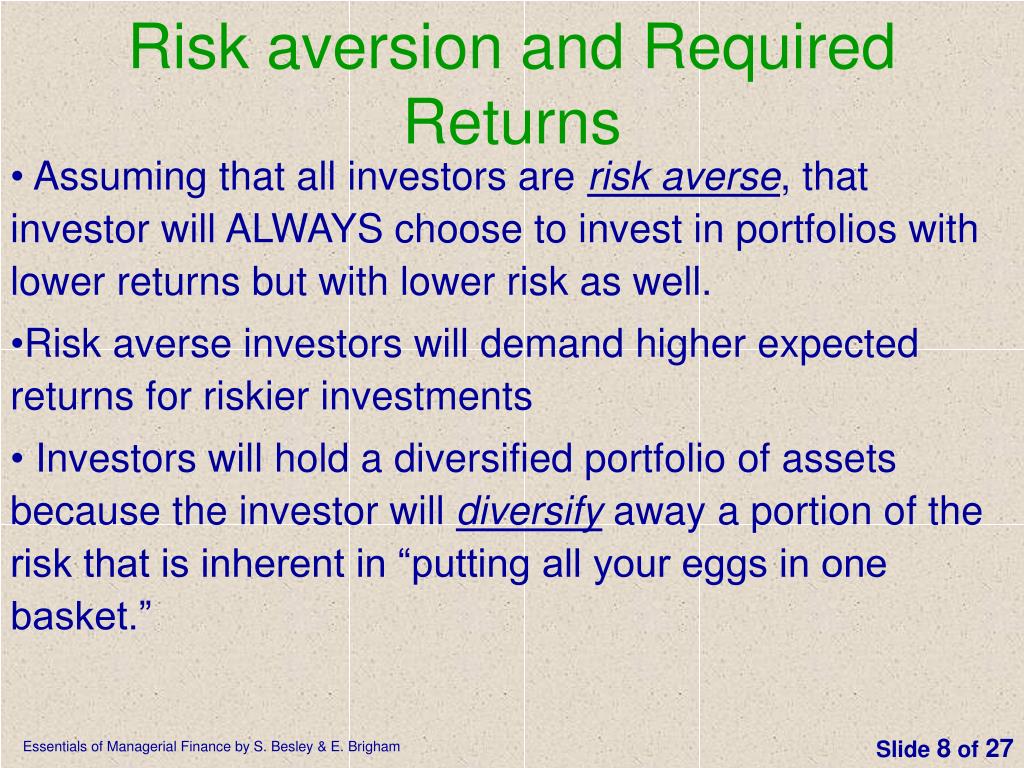 Risk aversion and Required Returns

• Assuming that all investors are risk averse, that investor will ALWAYS choose to invest in portfolios with lower returns but with lower risk as well.

•Risk averse investors will demand higher expected returns for riskier investments

• Investors will hold a diversified portfolio of assets because the investor will diversify away a portion of the risk that is inherent in “putting all your eggs in one basket.”

Essentials of Managerial Finance by S. Besley & E. Brigham

Slide 8 of 27